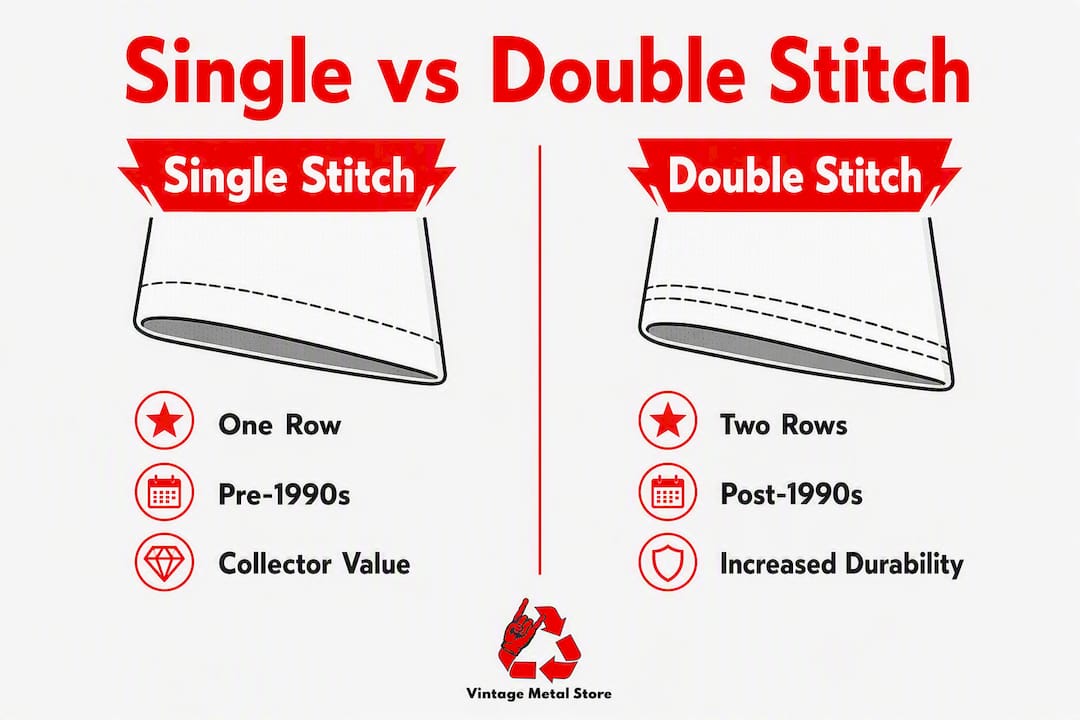 Single vs Double Stitch

Single Stitch

One Row

Pre-1990s

Collector Value

Double Stitch

Two Rows

Post-1990s

Increased Durability

Vintage Metal Store